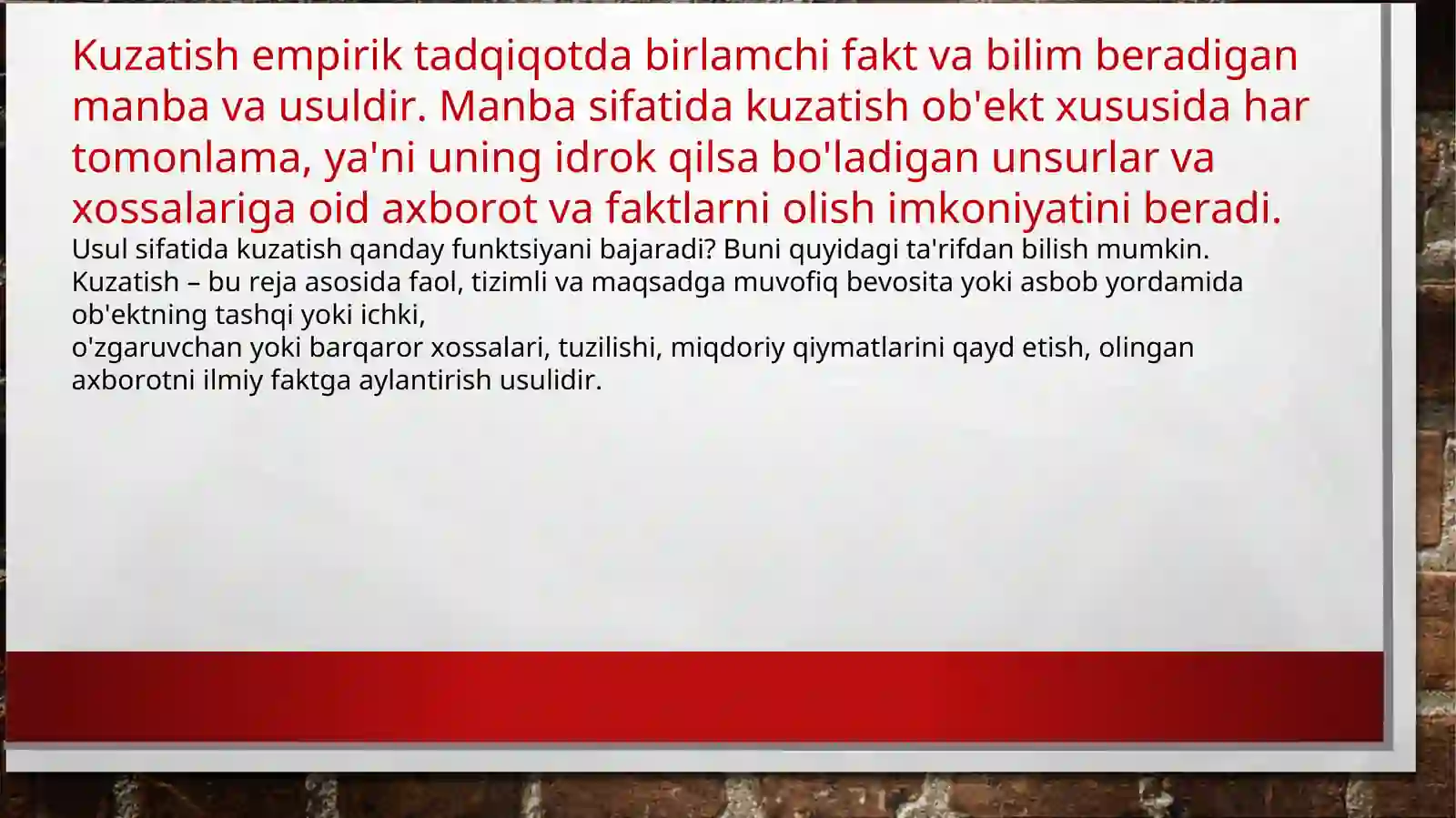 Kuzatish empirik tadqiqotda birlamchi fakt va bilim beradigan manba va usuldir. Manba sifatida kuzatish ob'ekt xususida har tomonlama, ya'ni uning idrok qilsa bo'ladigan unsurlar va xossalariga oid axborot va faktlarni olish imkoniyatini beradi.

Usul sifatida kuzatish qanday funktsiyani bajaradi? Buni quyidagi ta'rifdan bilish mumkin. Kuzatish – bu reja asosida faol, tizimli va maqsadga muvofiq bevosita yoki asbob yordamida ob'ektning tashqi yoki ichki,

o'zgaruvchan yoki barqaror xossalari, tuzilishi, miqdoriy qiymatlarini qayd etish, olingan axborotni ilmiy faktga aylantirish usulidir.